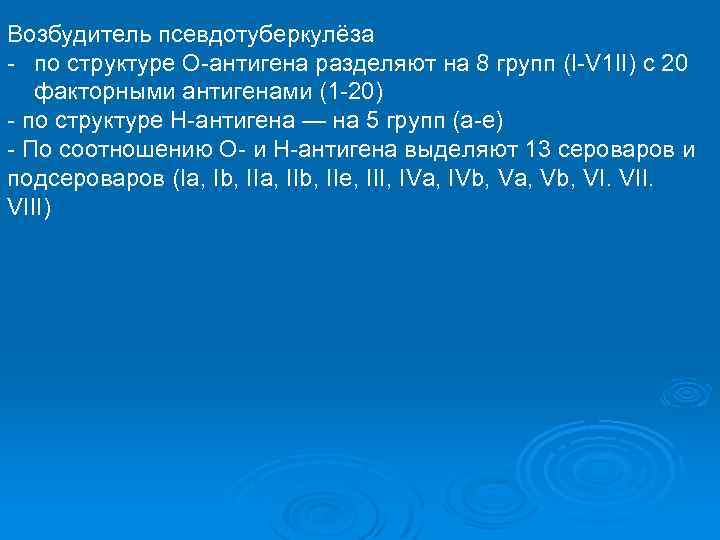 Возбудитель псевдотуберкулёза
- по структуре О-антигена разделяют на 8 групп (I-V1II) с 20 факторными антигенами (1-20)
- по структуре Н-антигена — на 5 групп (а-е)
- По соотношению О- и Н-антигена выделяют 13 сероваров и подсероваров (Ia, Ib, IIa, IIb, IIe, III, IVa, IVb, Va, Vb, VI. VII. VIII)